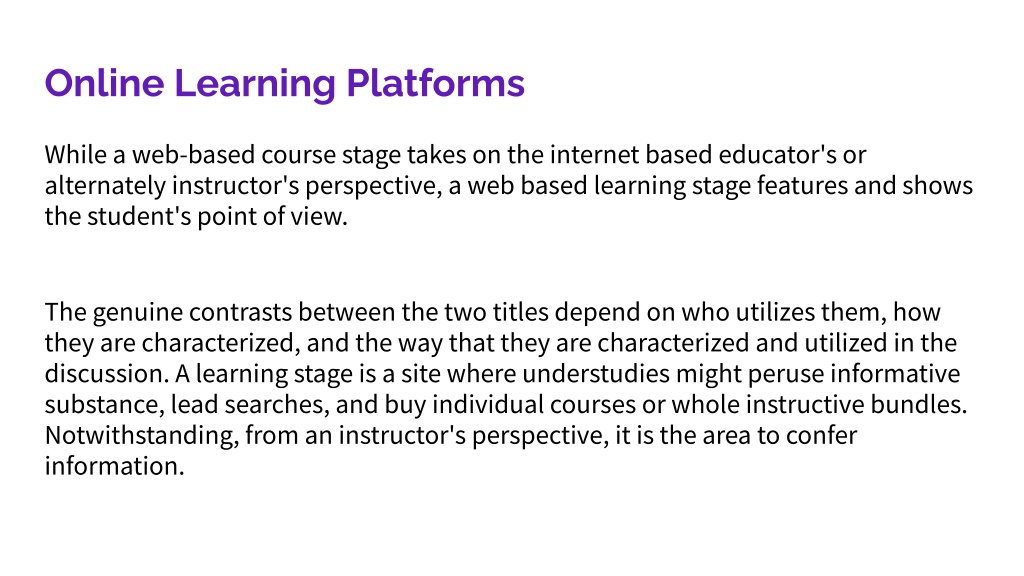 Online Learning Platforms

While a web-based course stage takes on the internet based educator's or alternately instructor's perspective, a web based learning stage features and shows the student's point of view.

The genuine contrasts between the two titles depend on who utilizes them, how they are characterized, and the way that they are characterized and utilized in the discussion. A learning stage is a site where understudies might peruse informative substance, lead searches, and buy individual courses or whole instructive bundles. Notwithstanding, from an instructor's perspective, it is the area to confer information.